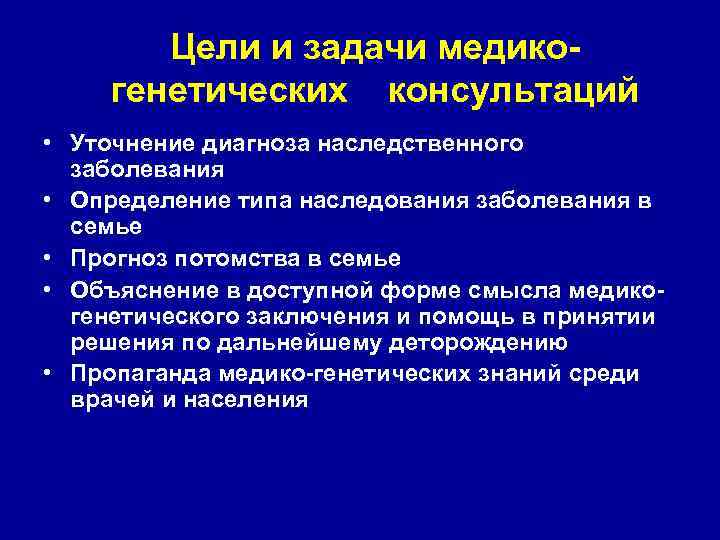 Цели и задачи медико-генетических консультаций

• Уточнение диагноза наследственного заболевания
• Определение типа наследования заболевания в семье
• Прогноз потомства в семье
• Объяснение в доступной форме смысла медико-генетического заключения и помощь в принятии решения по дальнейшему деторождению
• Пропаганда медико-генетических знаний среди врачей и населения